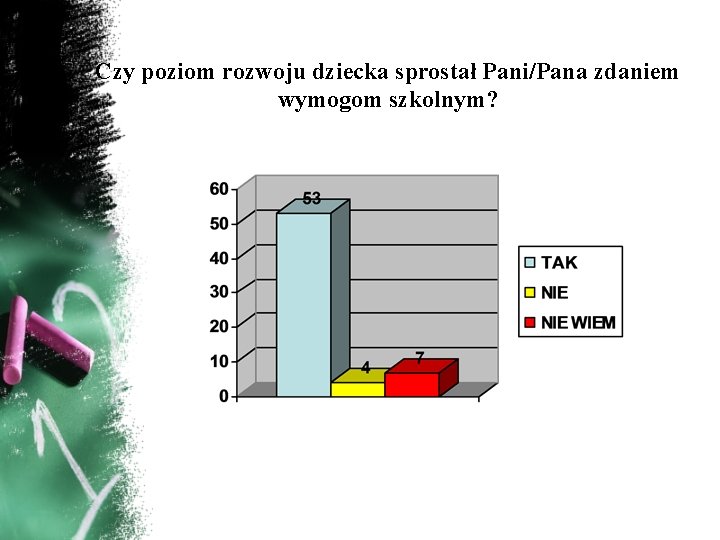 Czy poziom rozwoju dziecka sprostał Pani/Pana zdaniem wymogom szkolnym?

60
50
40
30
20
10
0

53
4
7

TAK
NIE
NIE WIEM